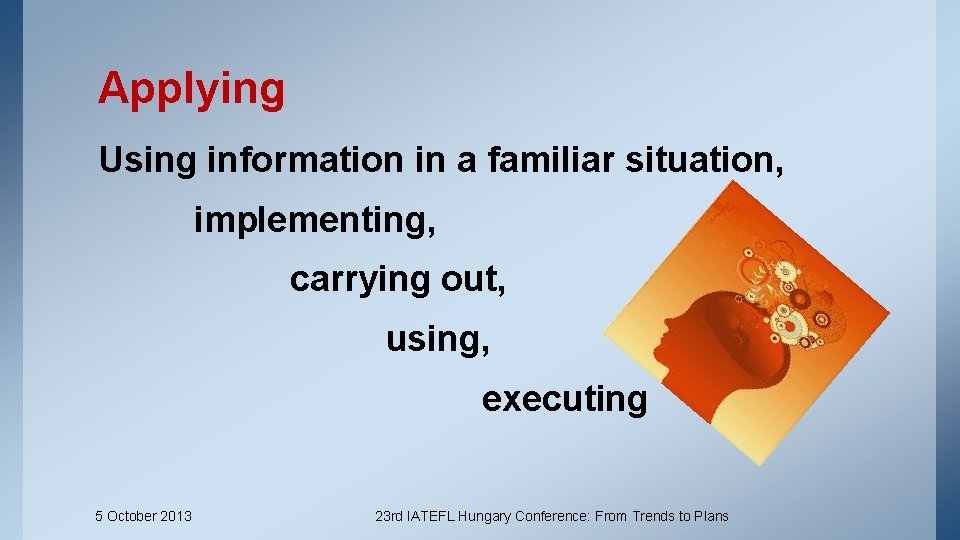 Applying

Using information in a familiar situation,

implementing,

carrying out,

using,

executing

5 October 2013

23rd IATEFL Hungary Conference: From Trends to Plans